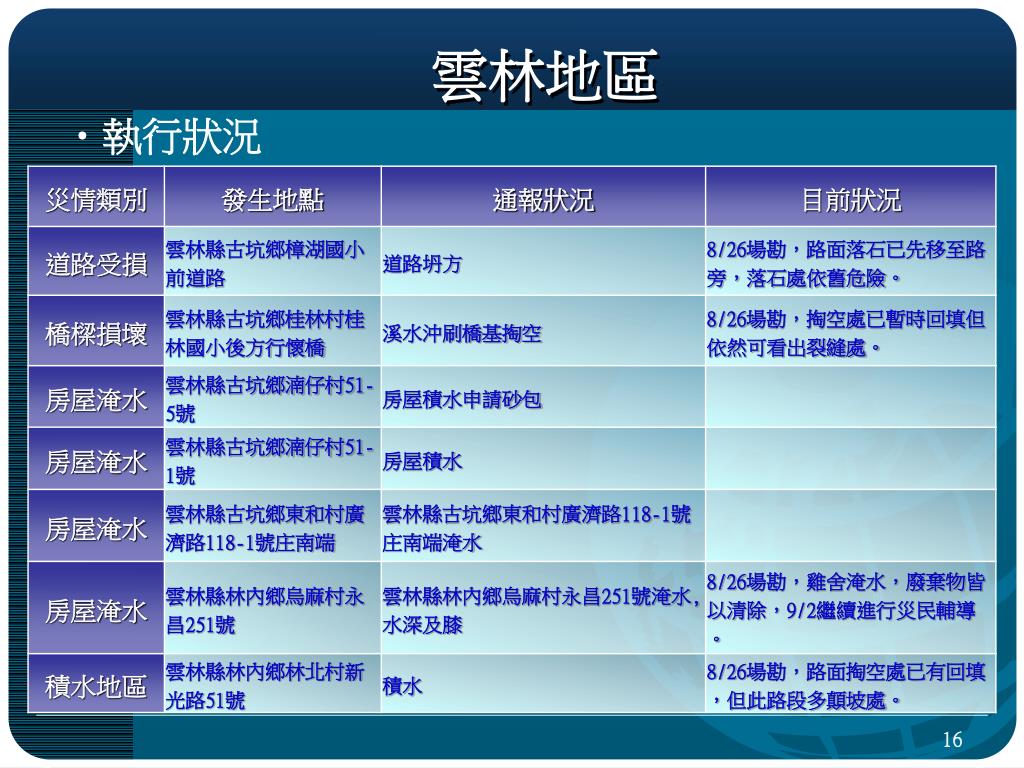 雲林地區

• 執行狀況

| 災情類別 | 發生地點 | 通報狀況 | 目前狀況 |
|---|---|---|---|
| 道路受損 | 雲林縣古坑鄉樟湖國小前道路 | 道路坍方 | 8/26場勘，路面落石已先移至路旁，落石處依舊危險。 |
| 橋樑損壞 | 雲林縣古坑鄉桂林村桂林國小後方行懷橋 | 溪水沖刷橋基掏空 | 8/26場勘，掏空處已暫時回填但依然可看出裂縫處。 |
| 房屋淹水 | 雲林縣古坑鄉湳仔村51-5號 | 房屋積水申請砂包 | |
| 房屋淹水 | 雲林縣古坑鄉湳仔村51-1號 | 房屋積水 | |
| 房屋淹水 | 雲林縣古坑鄉東和村廣濟路118-1號庄南端 | 雲林縣古坑鄉東和村廣濟路118-1號庄南端淹水 | |
| 房屋淹水 | 雲林縣林內鄉烏麻村永昌251號 | 雲林縣林內鄉烏麻村永昌251號淹水，水深及膝 | 8/26場勘，雞舍淹水，廢棄物皆以清除，9/2繼續進行災民輔導。 |
| 積水地區 | 雲林縣林內鄉林北村新光路51號 | 積水 | 8/26場勘，路面掏空處已有回填，但此路段多顛坡處。 |

16